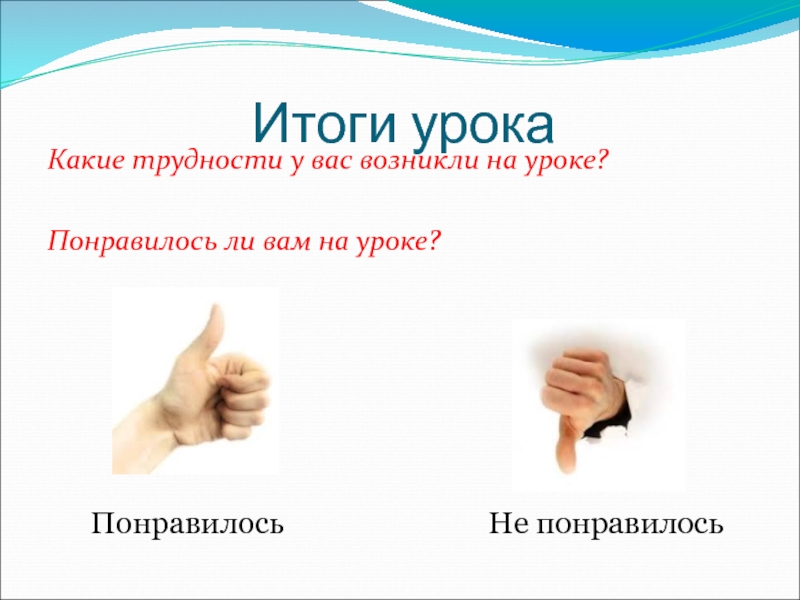 Итоги урока

Какие трудности у вас возникли на уроке?

Понравилось ли вам на уроке?

Понравилось

Не понравилось